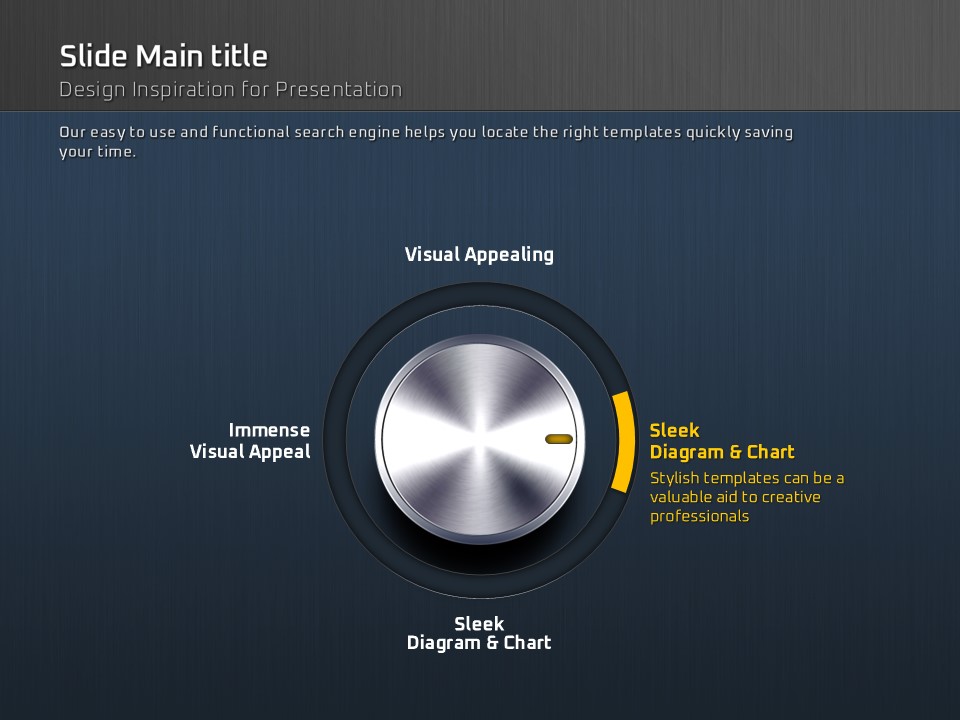 Slide Main title
Design Inspiration for Presentation

Our easy to use and functional search engine helps you locate the right templates quickly saving your time.

Visual Appealing

Immense
Visual Appeal

Sleek
Diagram & Chart
Stylish templates can be a valuable aid to creative professionals

Sleek
Diagram & Chart